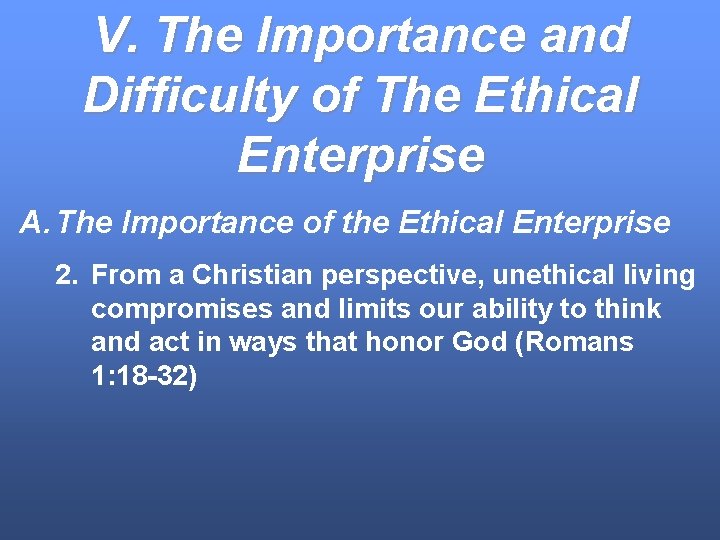 V. The Importance and Difficulty of The Ethical Enterprise

A. The Importance of the Ethical Enterprise

2. From a Christian perspective, unethical living compromises and limits our ability to think and act in ways that honor God (Romans 1:18-32)